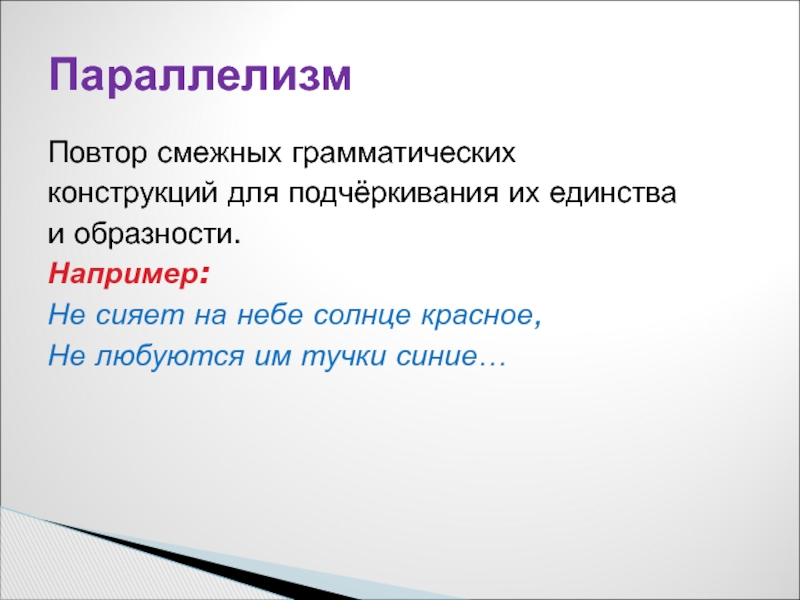 Параллелизм

Повтор смежных грамматических конструкций для подчёркивания их единства и образности.
Например:
Не сияет на небе солнце красное,
Не любуются им тучки синие…